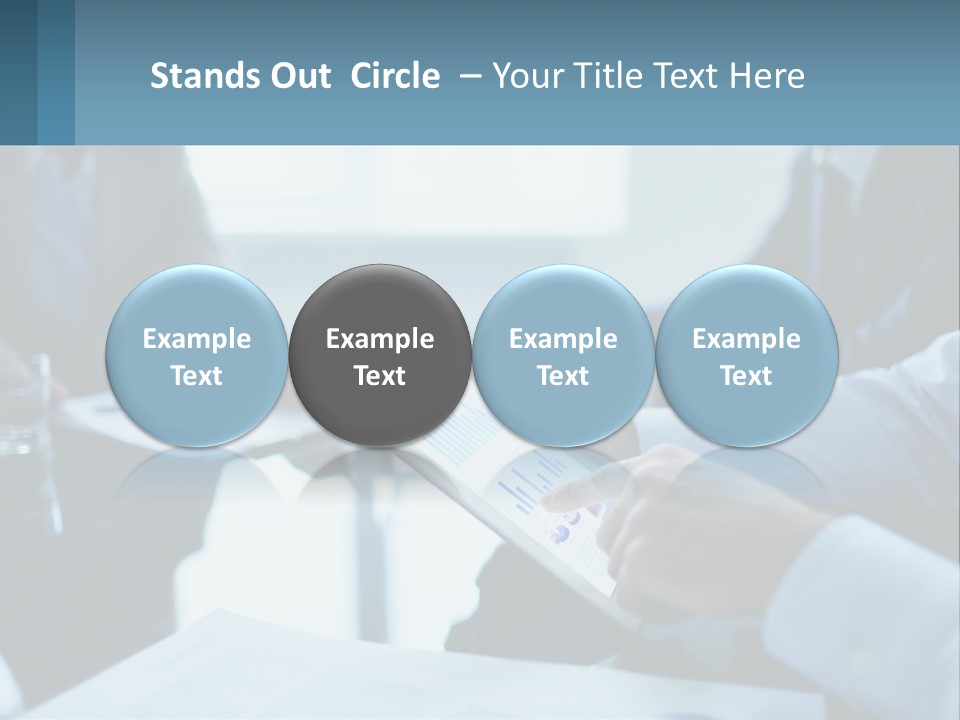 Stands Out Circle – Your Title Text Here

Example Text

Example Text

Example Text

Example Text